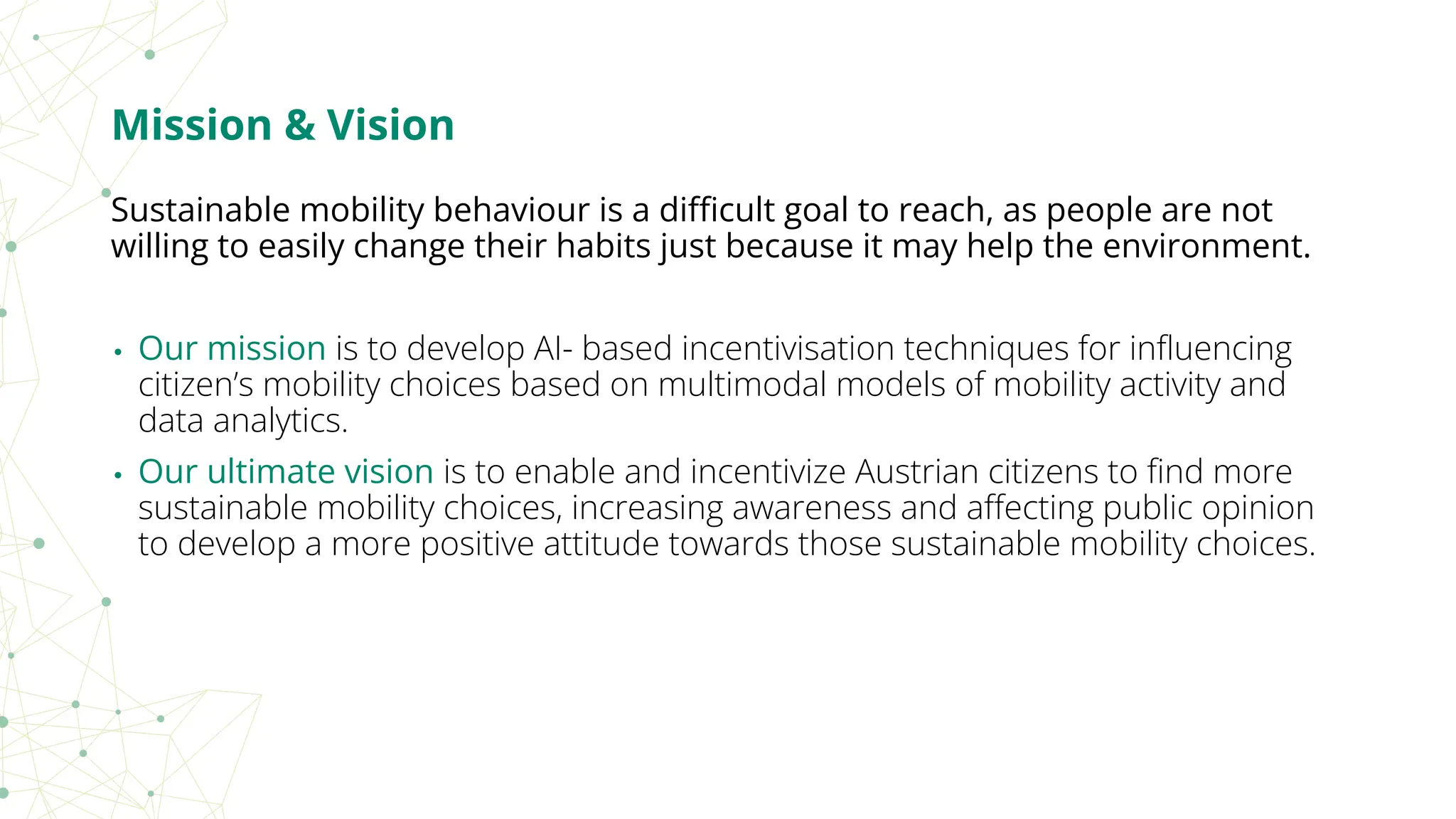 Mission & Vision

Sustainable mobility behaviour is a difficult goal to reach, as people are not willing to easily change their habits just because it may help the environment.

• Our mission is to develop AI- based incentivisation techniques for influencing citizen's mobility choices based on multimodal models of mobility activity and data analytics.
• Our ultimate vision is to enable and incentivize Austrian citizens to find more sustainable mobility choices, increasing awareness and affecting public opinion to develop a more positive attitude towards those sustainable mobility choices.